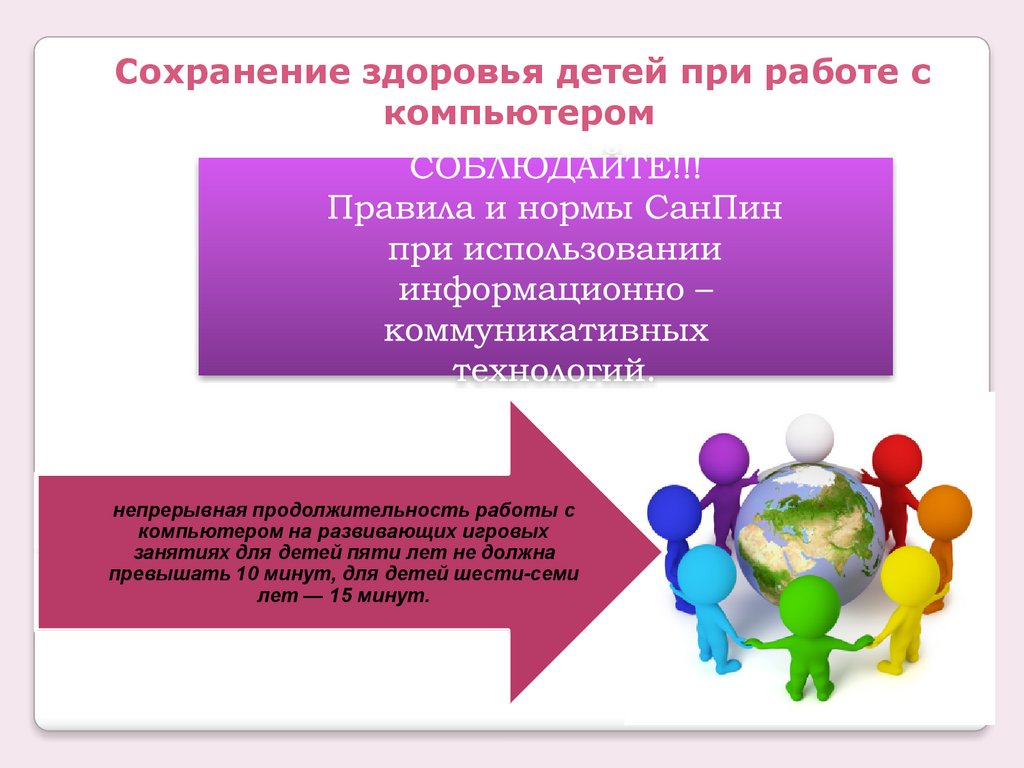 Сохранение здоровья детей при работе с компьютером

СОБЛЮДАЙТЕ!!!
Правила и нормы СанПин при использовании информационно – коммуникативных технологий.

непрерывная продолжительность работы с компьютером на развивающих игровых занятиях для детей пяти лет не должна превышать 10 минут, для детей шести-семи лет — 15 минут.